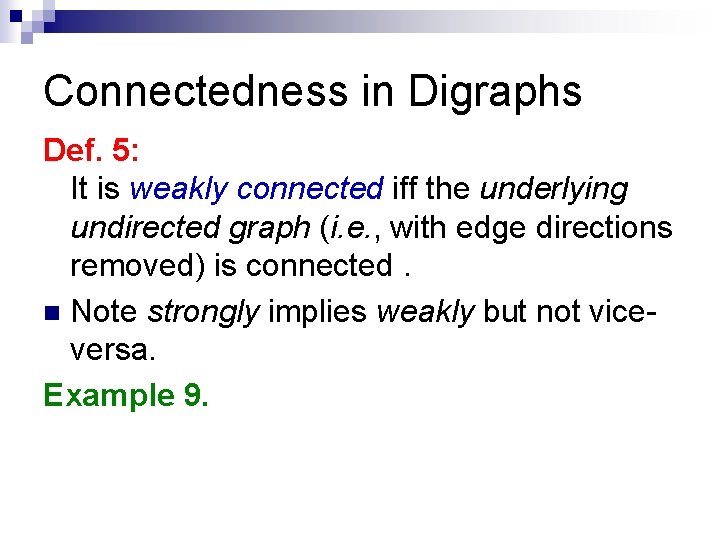 Connectedness in Digraphs

Def. 5:
It is weakly connected iff the underlying undirected graph (i.e., with edge directions removed) is connected .

Note strongly implies weakly but not vice-versa.

Example 9.